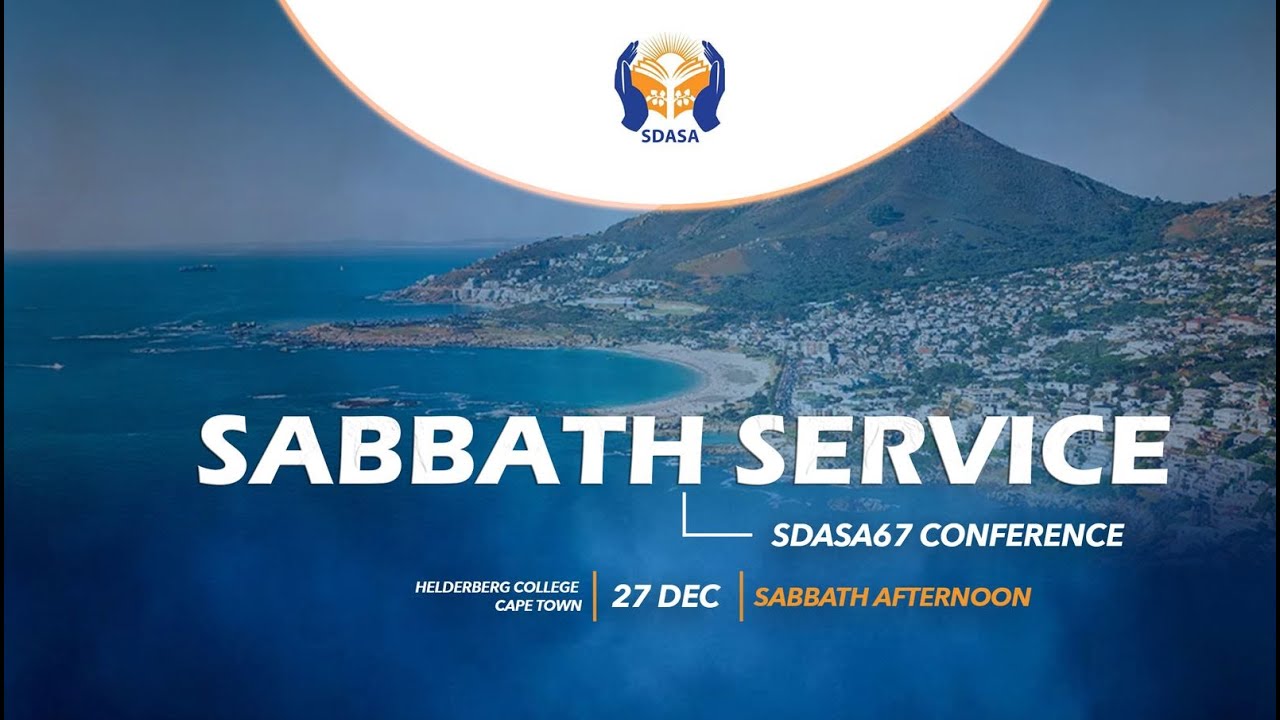 SDASA

SABBATH SERVICE

SDASA67 CONFERENCE

HELDERBERG COLLEGE
CAPE TOWN

27 DEC

SABBATH AFTERNOON